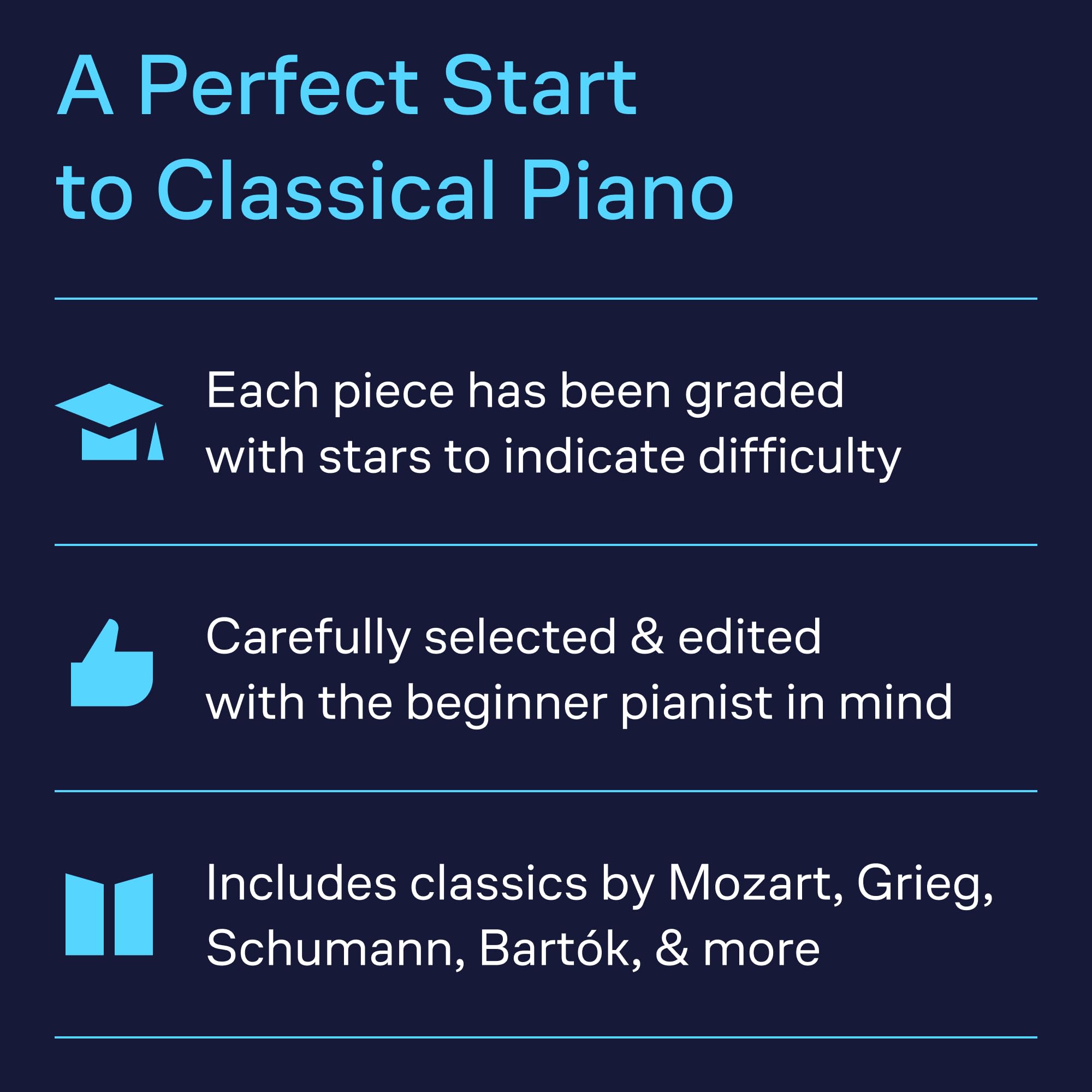 A Perfect Start to Classical Piano

Each piece has been graded with stars to indicate difficulty

Carefully selected & edited with the beginner pianist in mind

Includes classics by Mozart, Grieg, Schumann, Bartók, & more